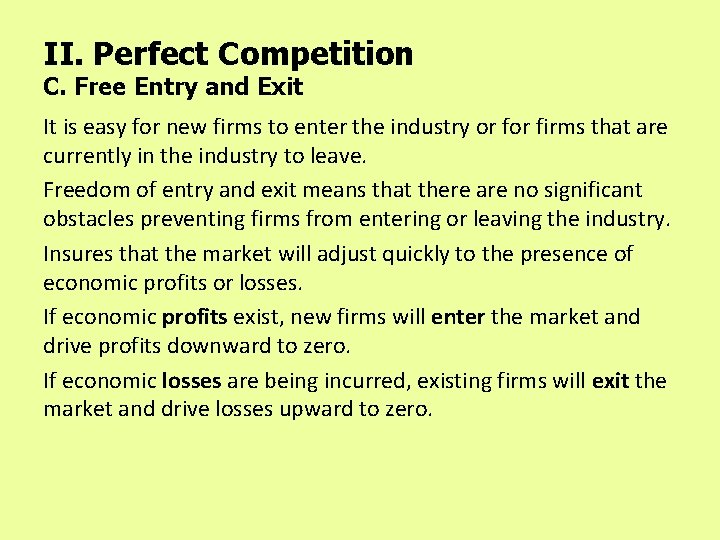 II. Perfect Competition
C. Free Entry and Exit

It is easy for new firms to enter the industry or for firms that are currently in the industry to leave.

Freedom of entry and exit means that there are no significant obstacles preventing firms from entering or leaving the industry.

Insures that the market will adjust quickly to the presence of economic profits or losses.

If economic profits exist, new firms will enter the market and drive profits downward to zero.

If economic losses are being incurred, existing firms will exit the market and drive losses upward to zero.